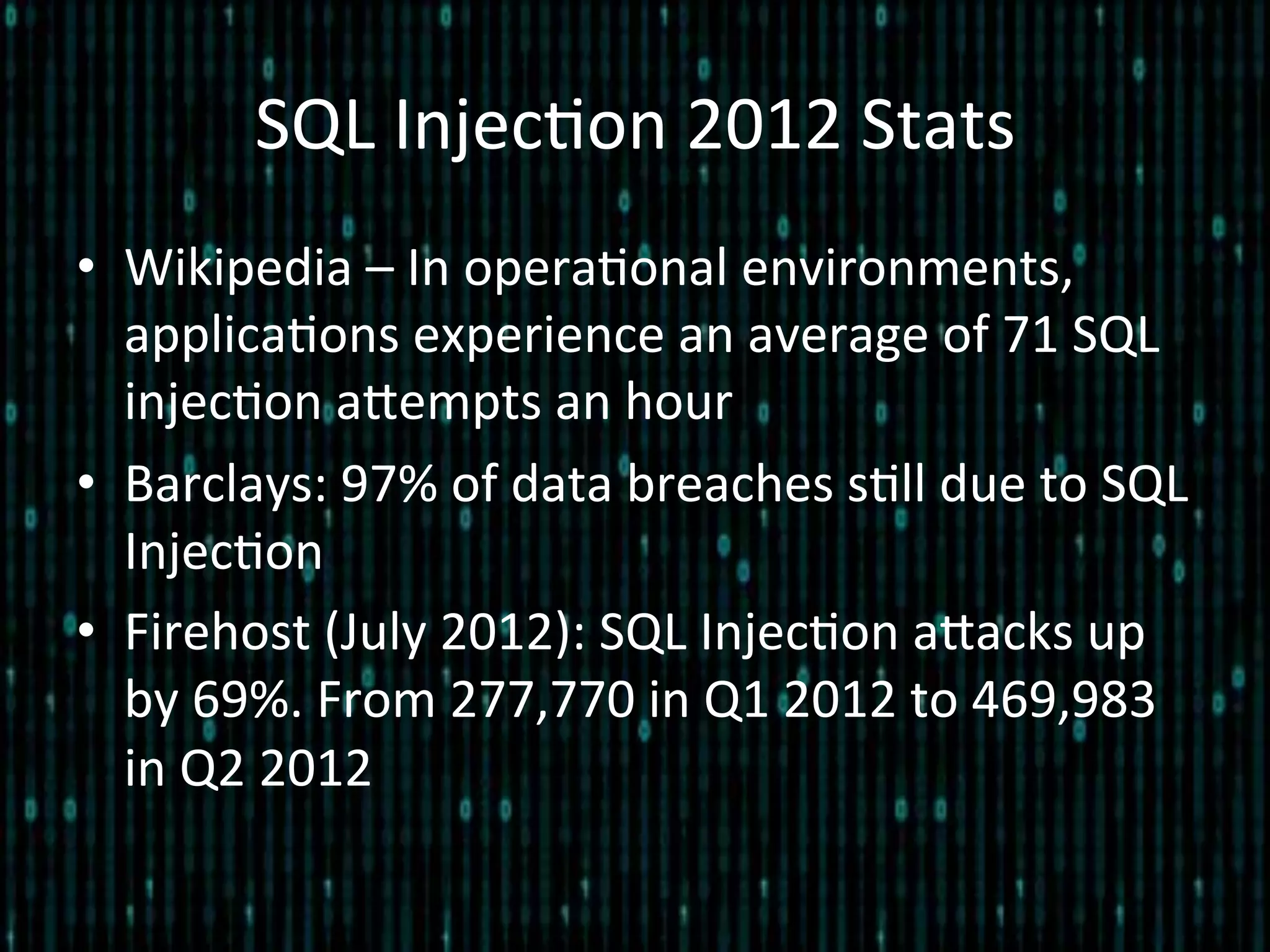 SQL Injection 2012 Stats

• Wikipedia – In operational environments, applications experience an average of 71 SQL injection attempts an hour

• Barclays: 97% of data breaches still due to SQL Injection

• Firehost (July 2012): SQL Injection attacks up by 69%. From 277,770 in Q1 2012 to 469,983 in Q2 2012